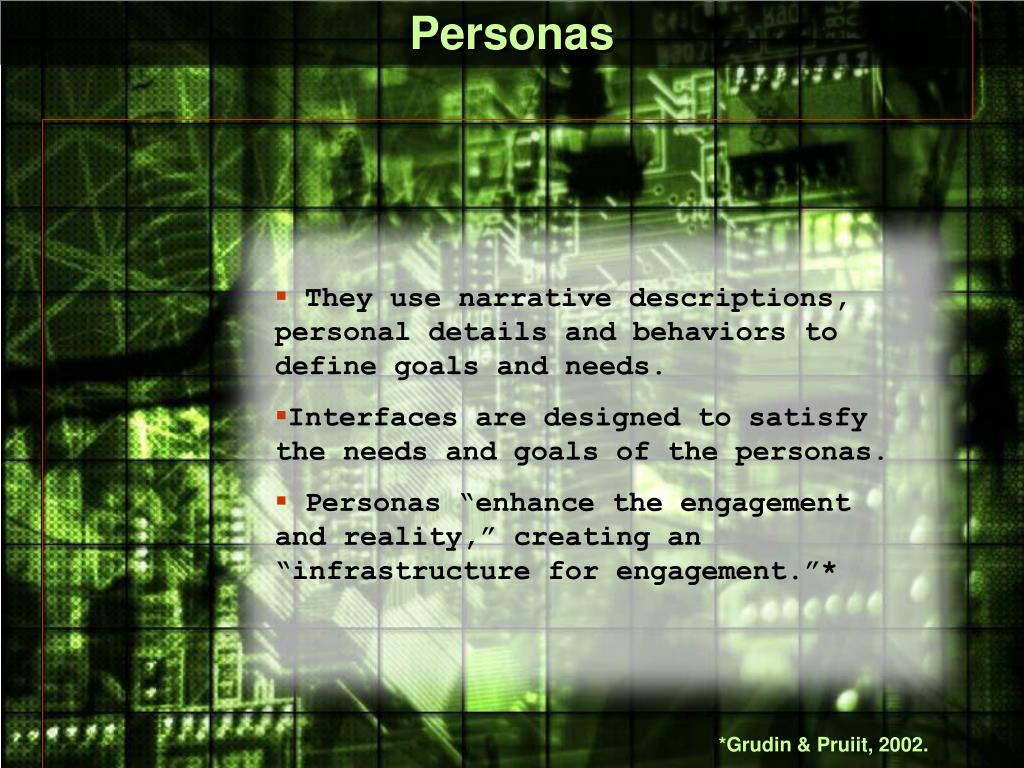 Personas

▪ They use narrative descriptions, personal details and behaviors to define goals and needs.

▪Interfaces are designed to satisfy the needs and goals of the personas.

▪ Personas “enhance the engagement and reality,” creating an “infrastructure for engagement.”*

*Grudin & Pruiit, 2002.